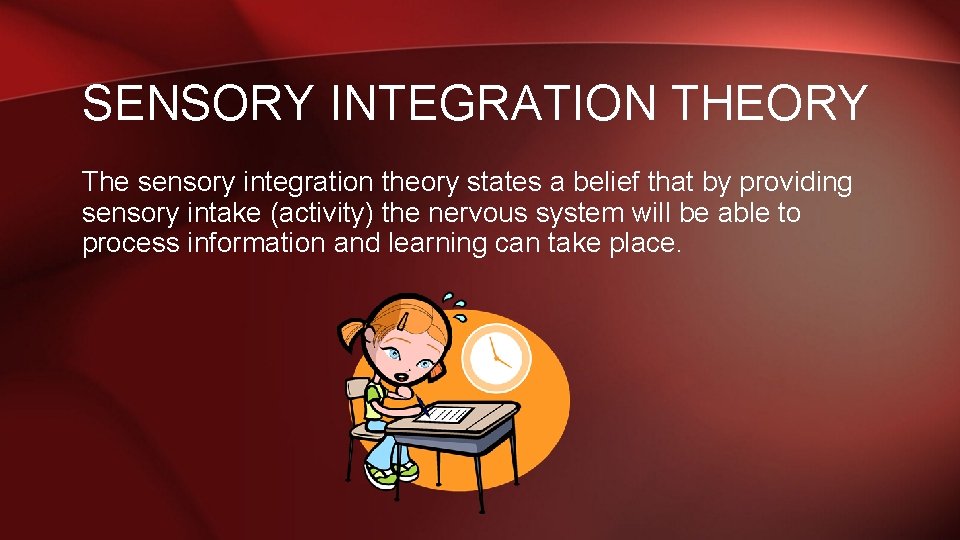 SENSORY INTEGRATION THEORY

The sensory integration theory states a belief that by providing sensory intake (activity) the nervous system will be able to process information and learning can take place.